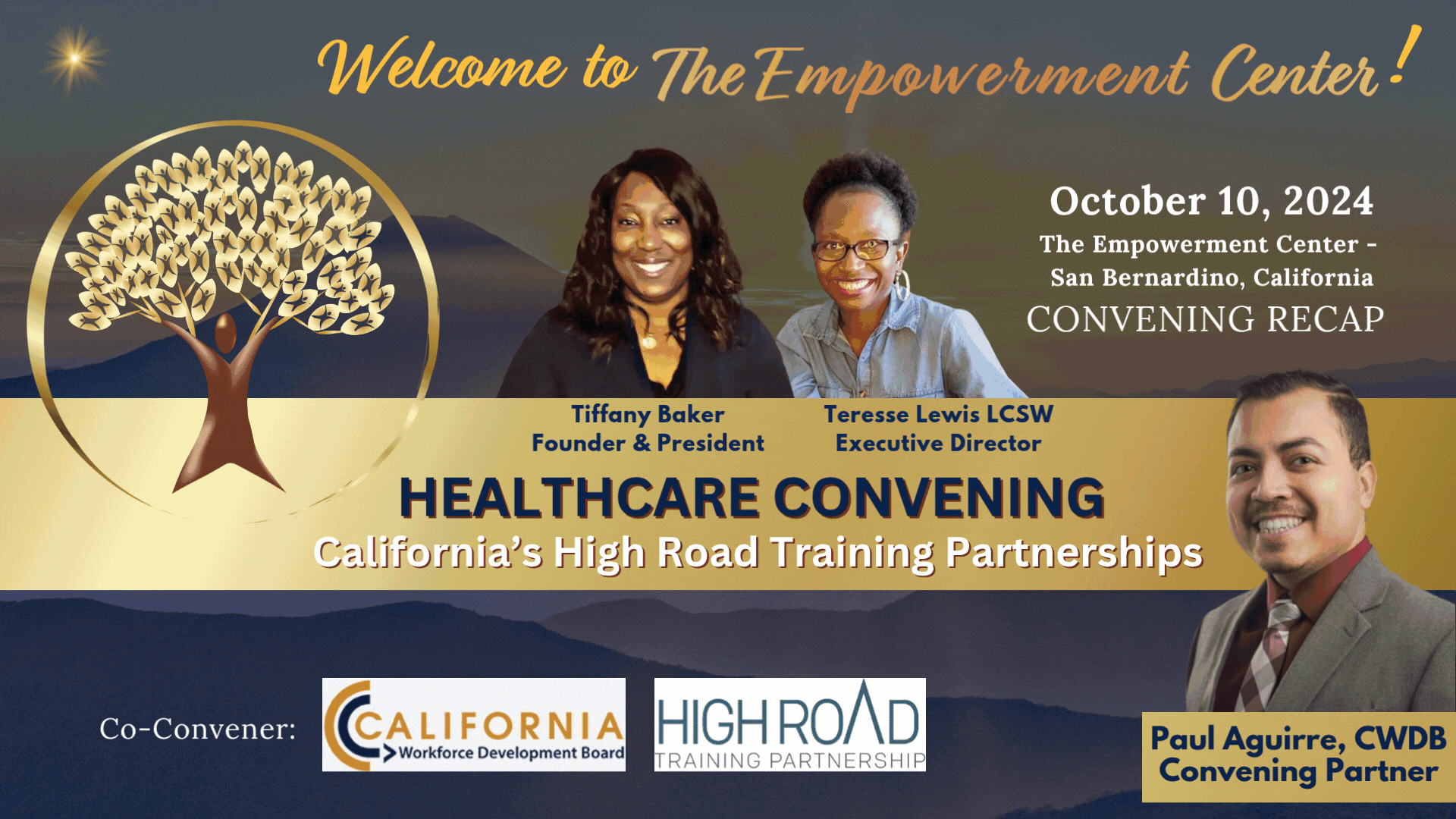 Welcome to The Empowerment Center!

October 10, 2024
The Empowerment Center - San Bernardino, California
CONVENING RECAP

Tiffany Baker
Founder & President

Teresse Lewis LCSW
Executive Director

HEALTHCARE CONVENING
California's High Road Training Partnerships

Co-Convener:

CALIFORNIA
Workforce Development Board

HIGH ROAD
TRAINING PARTNERSHIP

Paul Aguirre, CWDB
Convening Partner